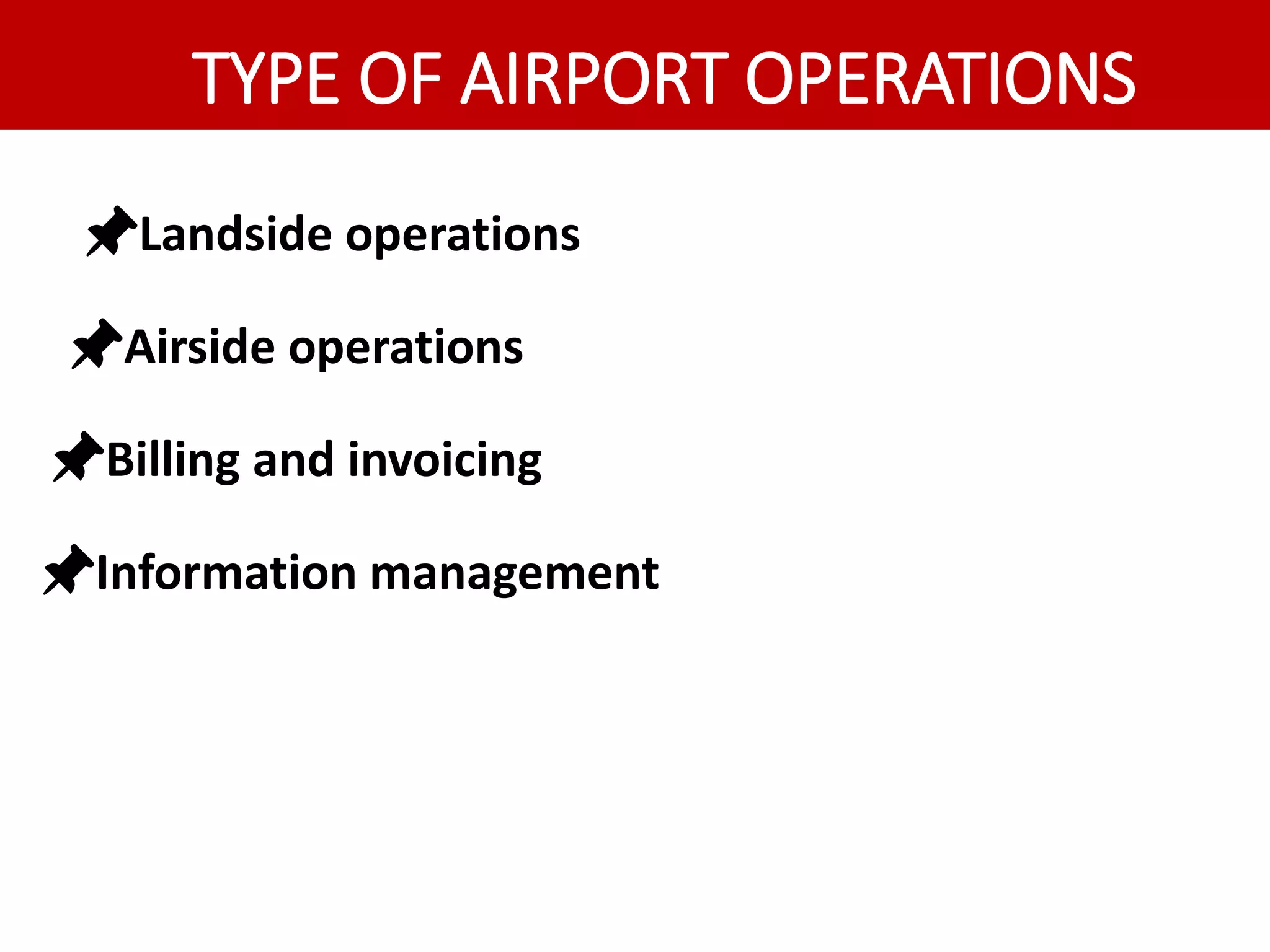 TYPE OF AIRPORT OPERATIONS

Landside operations

Airside operations

Billing and invoicing

Information management